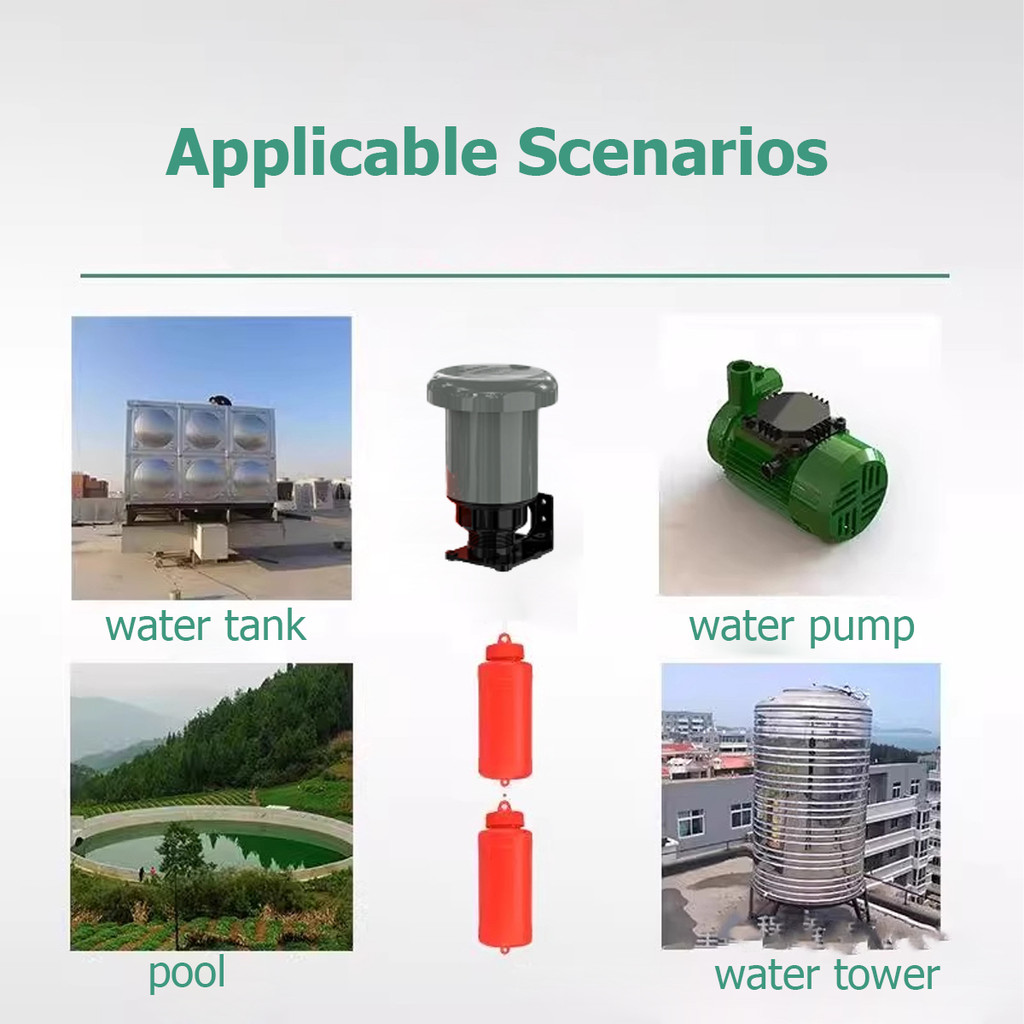 Applicable Scenarios

water tank

water pump

pool

water tower